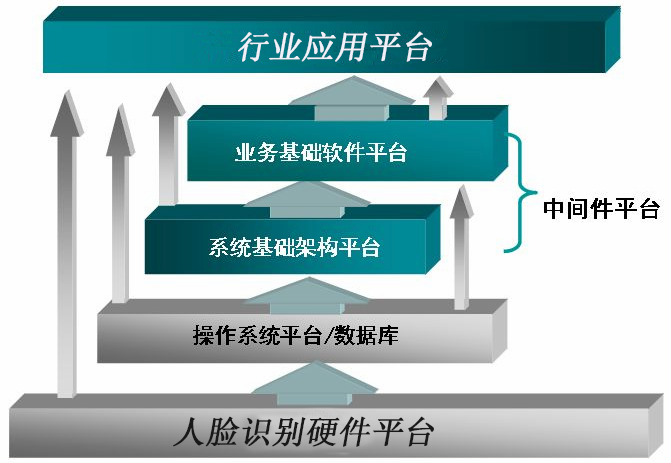 行业应用平台

业务基础软件平台

中间件平台

系统基础架构平台

操作系统平台/数据库

人脸识别硬件平台